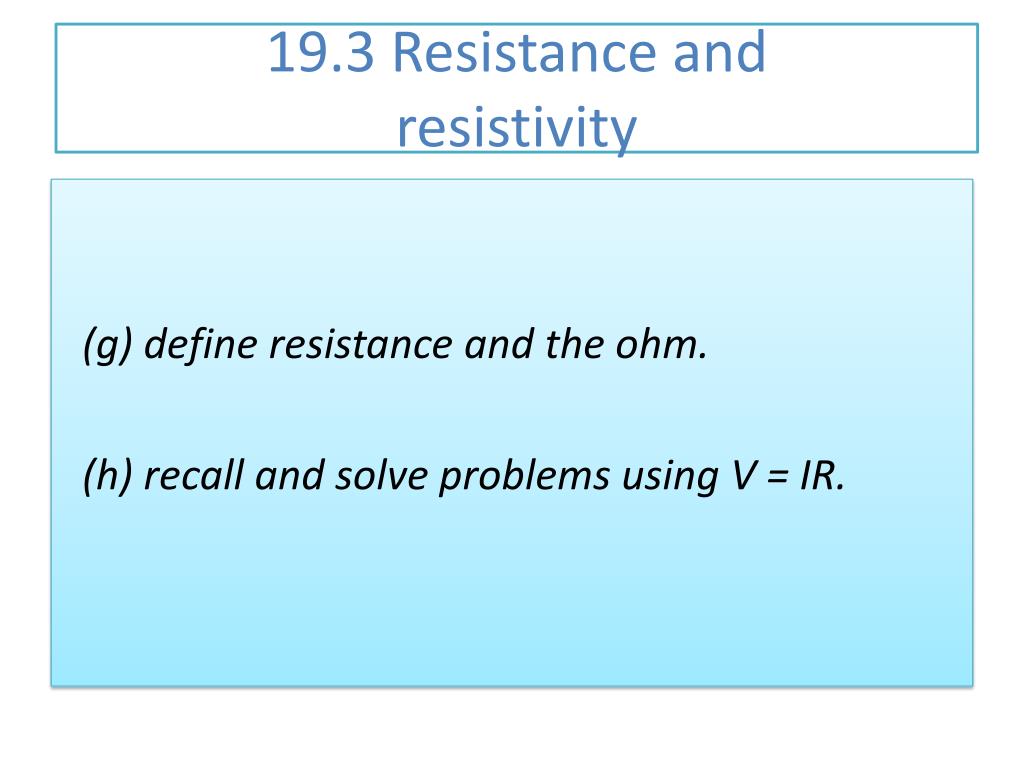 19.3 Resistance and resistivity

(g) define resistance and the ohm.

(h) recall and solve problems using $V = IR$.